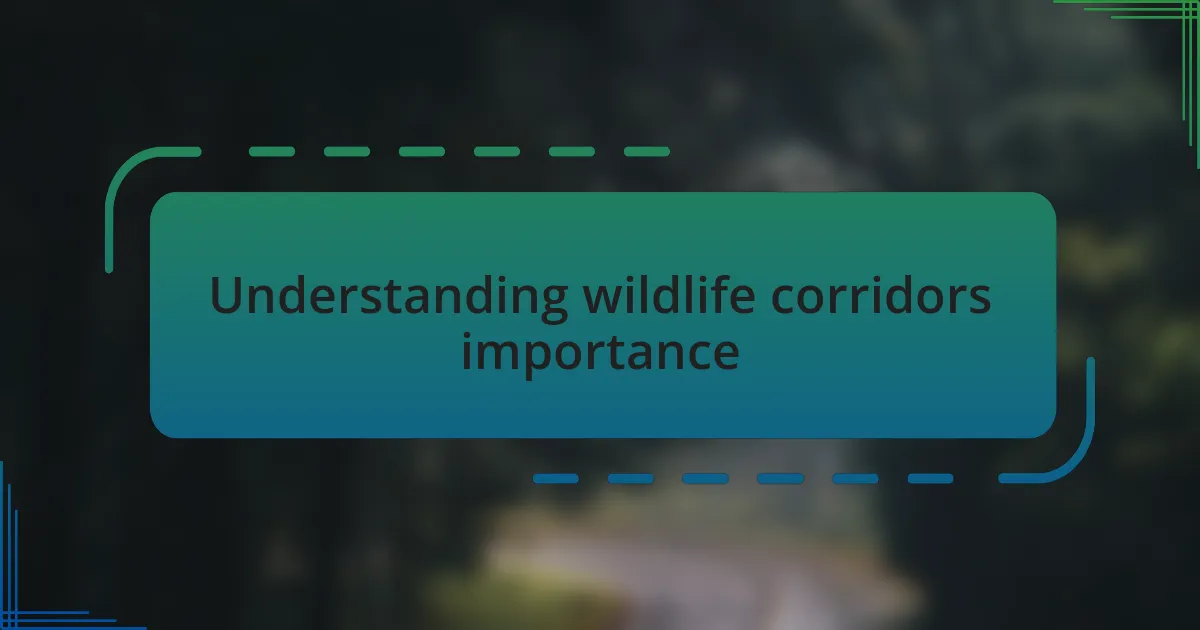 Understanding wildlife corridors importance